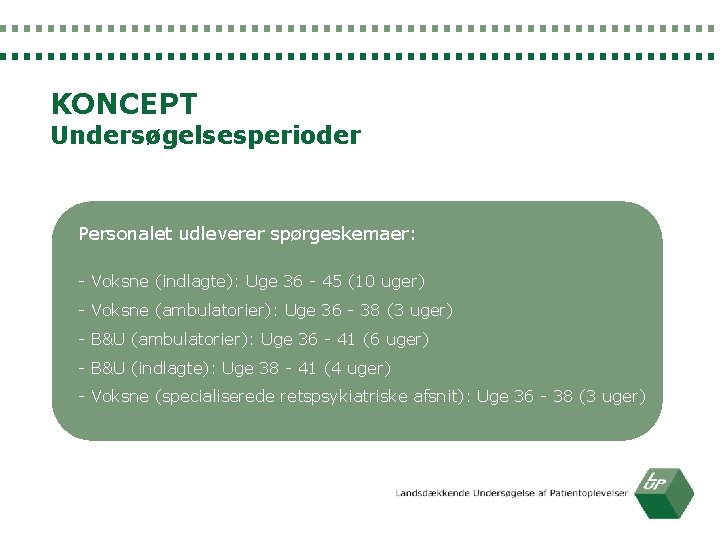 KONCEPT
Undersøgelsesperioder

Personalet udleverer spørgeskemaer:

- Voksne (indlagte): Uge 36 - 45 (10 uger)
- Voksne (ambulatorier): Uge 36 - 38 (3 uger)
- B&U (ambulatorier): Uge 36 - 41 (6 uger)
- B&U (indlagte): Uge 38 - 41 (4 uger)
- Voksne (specialiserede retspsykiatriske afsnit): Uge 36 - 38 (3 uger)

Landsdækkende Undersøgelse af Patientoplevelser

LUP